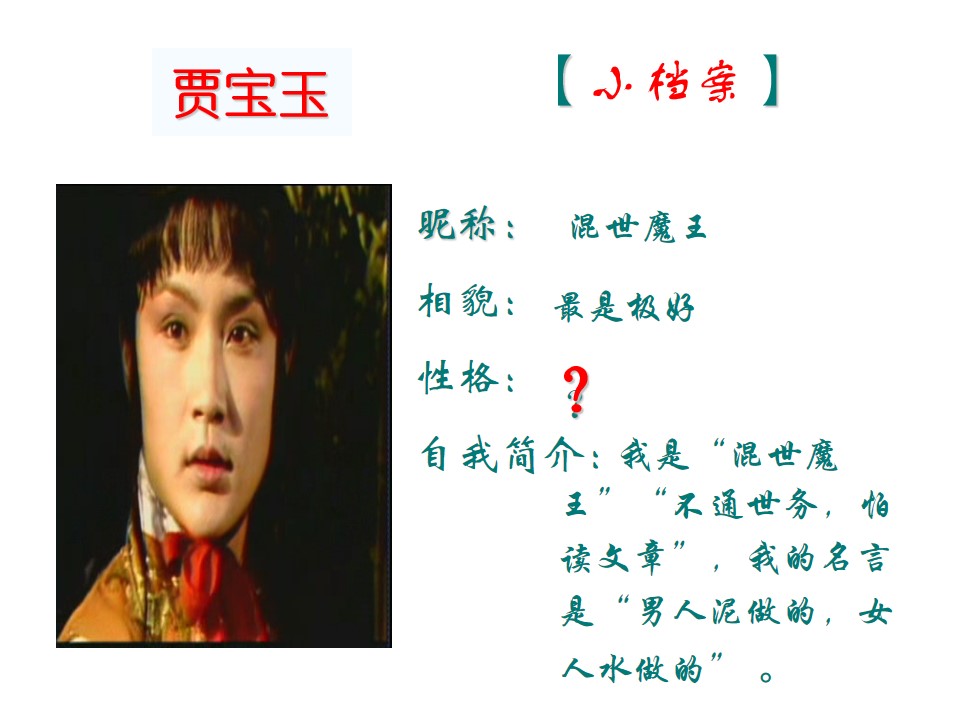 贾宝玉

【小档案】

昵称： 混世魔王

相貌： 最是极好

性格： ？

自我简介：我是“混世魔王”“不通世务，怕读文章”，我的名言是“男人泥做的，女人水做的”。